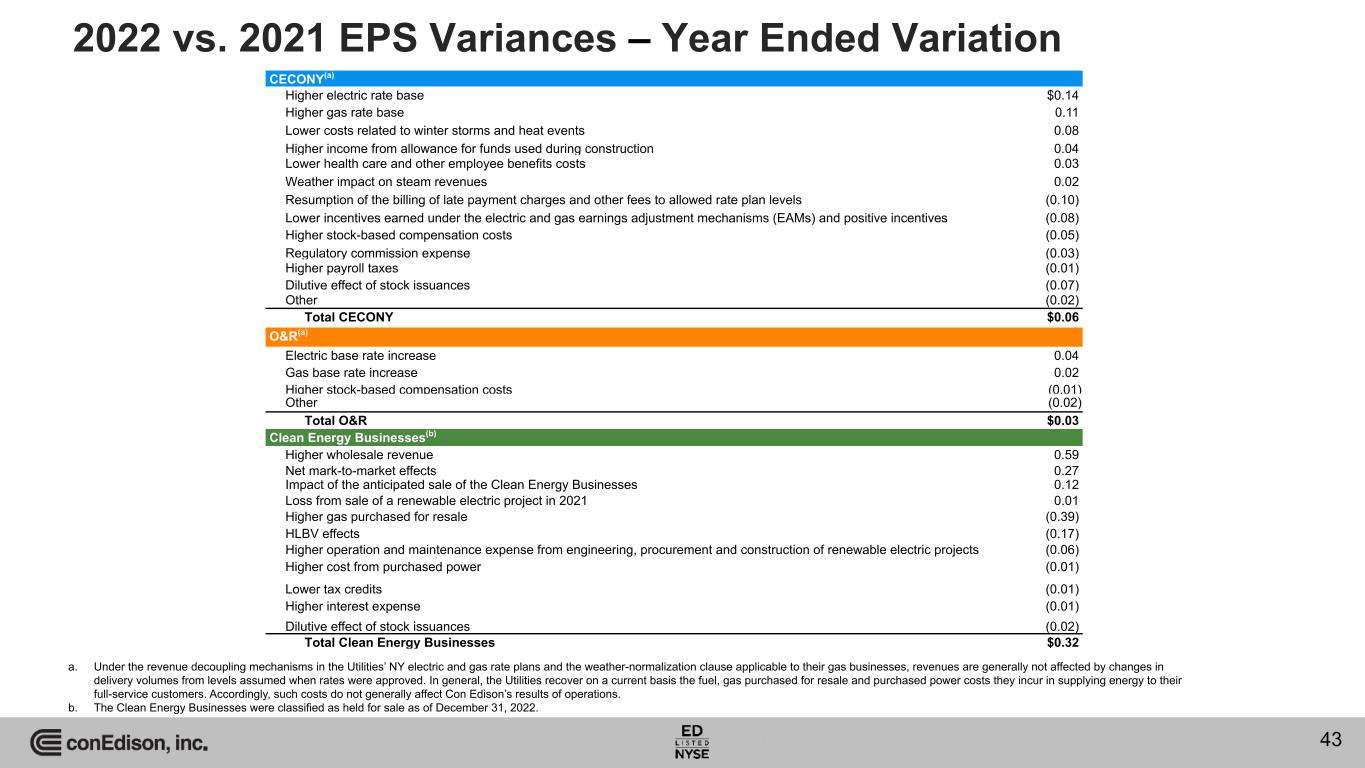 2022 vs. 2021 EPS Variances – Year Ended Variation

| CECONY$^{(a)}$ | |
|---|---|
| Higher electric rate base | $0.14 |
| Higher gas rate base | 0.11 |
| Lower costs related to winter storms and heat events | 0.08 |
| Higher income from allowance for funds used during construction | 0.04 |
| Lower health care and other employee benefits costs | 0.03 |
| Weather impact on steam revenues | 0.02 |
| Resumption of the billing of late payment charges and other fees to allowed rate plan levels | (0.10) |
| Lower incentives earned under the electric and gas earnings adjustment mechanisms (EAMs) and positive incentives | (0.08) |
| Higher stock-based compensation costs | (0.05) |
| Regulatory commission expense | (0.03) |
| Higher payroll taxes | (0.01) |
| Dilutive effect of stock issuances | (0.07) |
| Other | (0.02) |
| Total CECONY | $0.06 |
| O&R$^{(a)}$ | |
| Electric base rate increase | 0.04 |
| Gas base rate increase | 0.02 |
| Higher stock-based compensation costs | (0.01) |
| Other | (0.02) |
| Total O&R | $0.03 |
| Clean Energy Businesses$^{(b)}$ | |
| Higher wholesale revenue | 0.59 |
| Net mark-to-market effects | 0.27 |
| Impact of the anticipated sale of the Clean Energy Businesses | 0.12 |
| Loss from sale of a renewable electric project in 2021 | 0.01 |
| Higher gas purchased for resale | (0.39) |
| HLBV effects | (0.17) |
| Higher operation and maintenance expense from engineering, procurement and construction of renewable electric projects | (0.06) |
| Higher cost from purchased power | (0.01) |
| Lower tax credits | (0.01) |
| Higher interest expense | (0.01) |
| Dilutive effect of stock issuances | (0.02) |
| Total Clean Energy Businesses | $0.32 |

a. Under the revenue decoupling mechanisms in the Utilities' NY electric and gas rate plans and the weather-normalization clause applicable to their gas businesses, revenues are generally not affected by changes in delivery volumes from levels assumed when rates were approved. In general, the Utilities recover on a current basis the fuel, gas purchased for resale and purchased power costs they incur in supplying energy to their full-service customers. Accordingly, such costs do not generally affect Con Edison's results of operations.
b. The Clean Energy Businesses were classified as held for sale as of December 31, 2022.

conEdison, inc.

ED LISTED NYSE

43